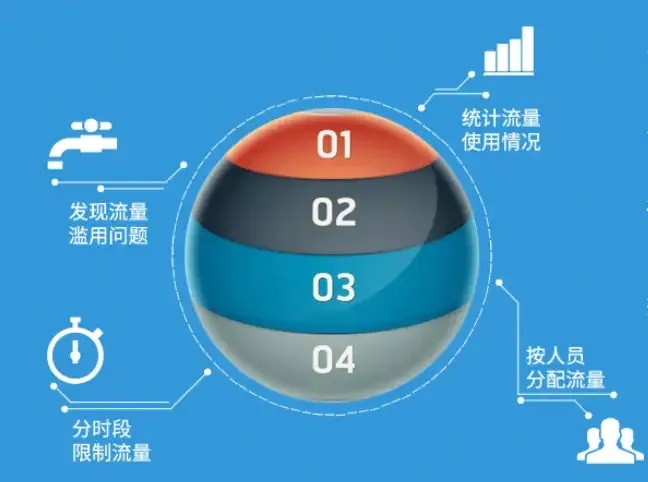 统计流量
使用情况

发现流量
滥用问题

01

02

03

04

按人员
分配流量

分时段
限制流量